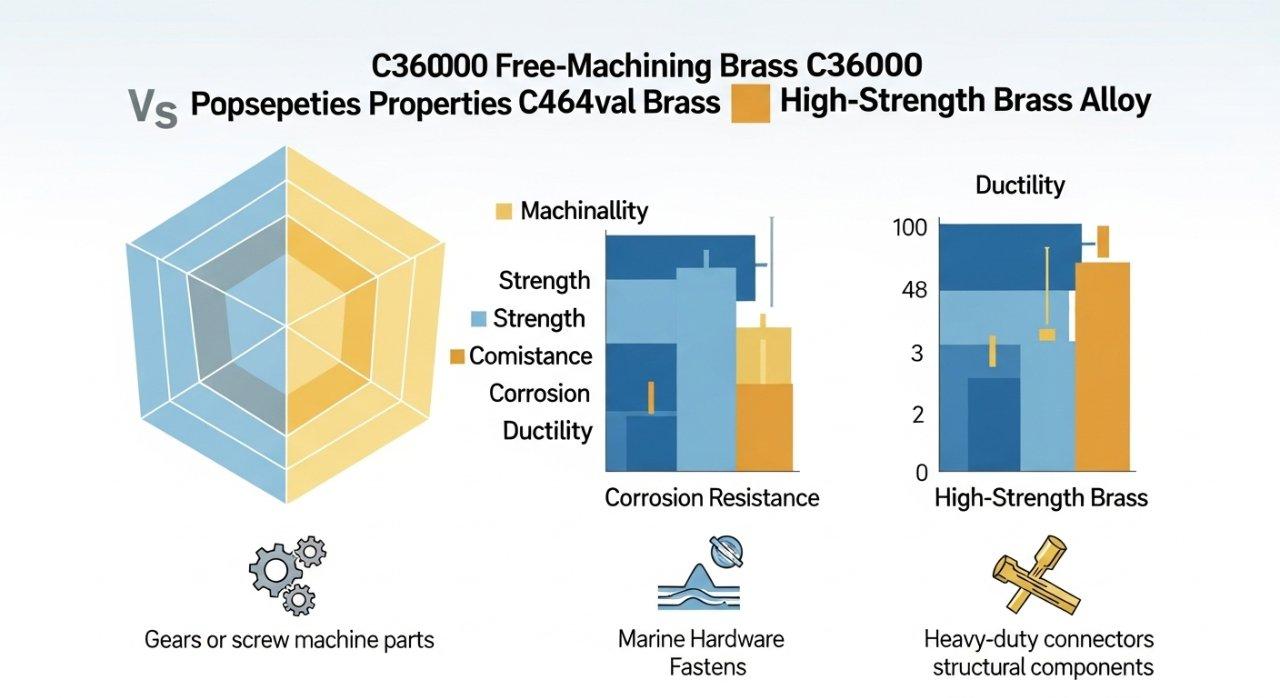 C360000 Free-Machining Brass C36000

Vs Popsepeties Properties C464val Brass High-Strength Brass Alloy

Machinallity

Strength

Strength

Comistance

Corrosion

Ductility

Corrosion Resistance

Ductility

100

48

3

2

0

High-Strength Brass

Gears or screw machine parts

Marine Hardware Fastens

Heavy-duty connectors structural components